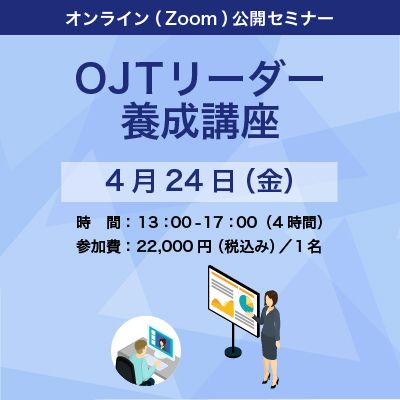 オンライン（Zoom）公開セミナー

OJTリーダー
養成講座

4月24日（金）

時　間：13：00-17：00（4時間）
参加費：22,000円（税込み）／1名